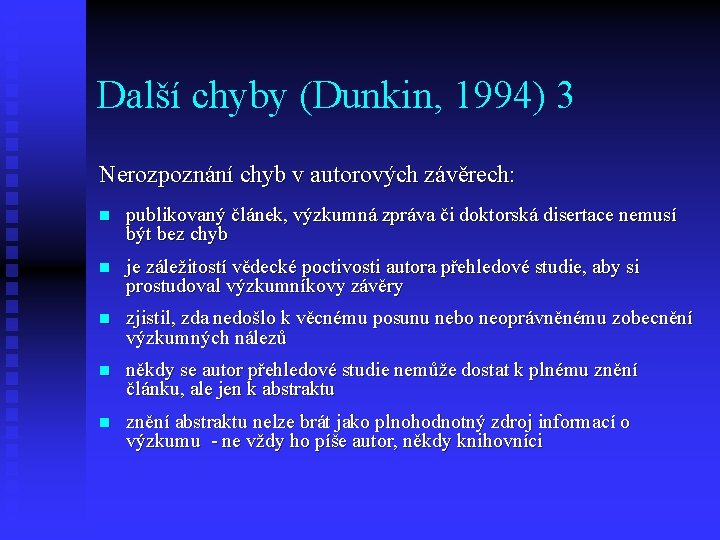 Další chyby (Dunkin, 1994) 3

Nerozpoznání chyb v autorových závěrech:

- publikovaný článek, výzkumná zpráva či doktorská disertace nemusí být bez chyb
- je záležitostí vědecké poctivosti autora přehledové studie, aby si prostudoval výzkumníkovy závěry
- zjistil, zda nedošlo k věcnému posunu nebo neoprávněnému zobecnění výzkumných nálezů
- někdy se autor přehledové studie nemůže dostat k plnému znění článku, ale jen k abstraktu
- znění abstraktu nelze brát jako plnohodnotný zdroj informací o výzkumu - ne vždy ho píše autor, někdy knihovníci